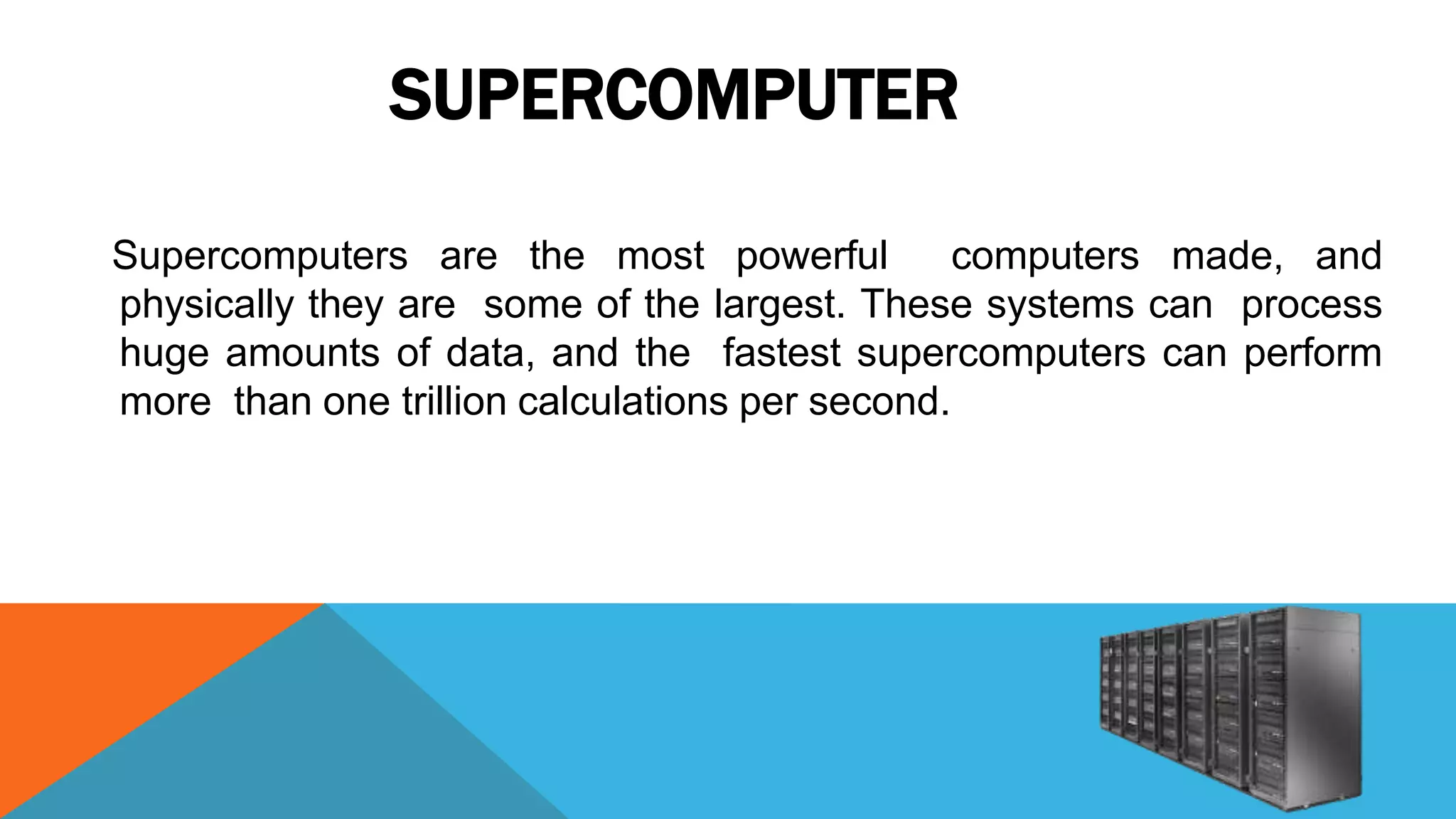 SUPERCOMPUTER

Supercomputers are the most powerful computers made, and physically they are some of the largest. These systems can process huge amounts of data, and the fastest supercomputers can perform more than one trillion calculations per second.